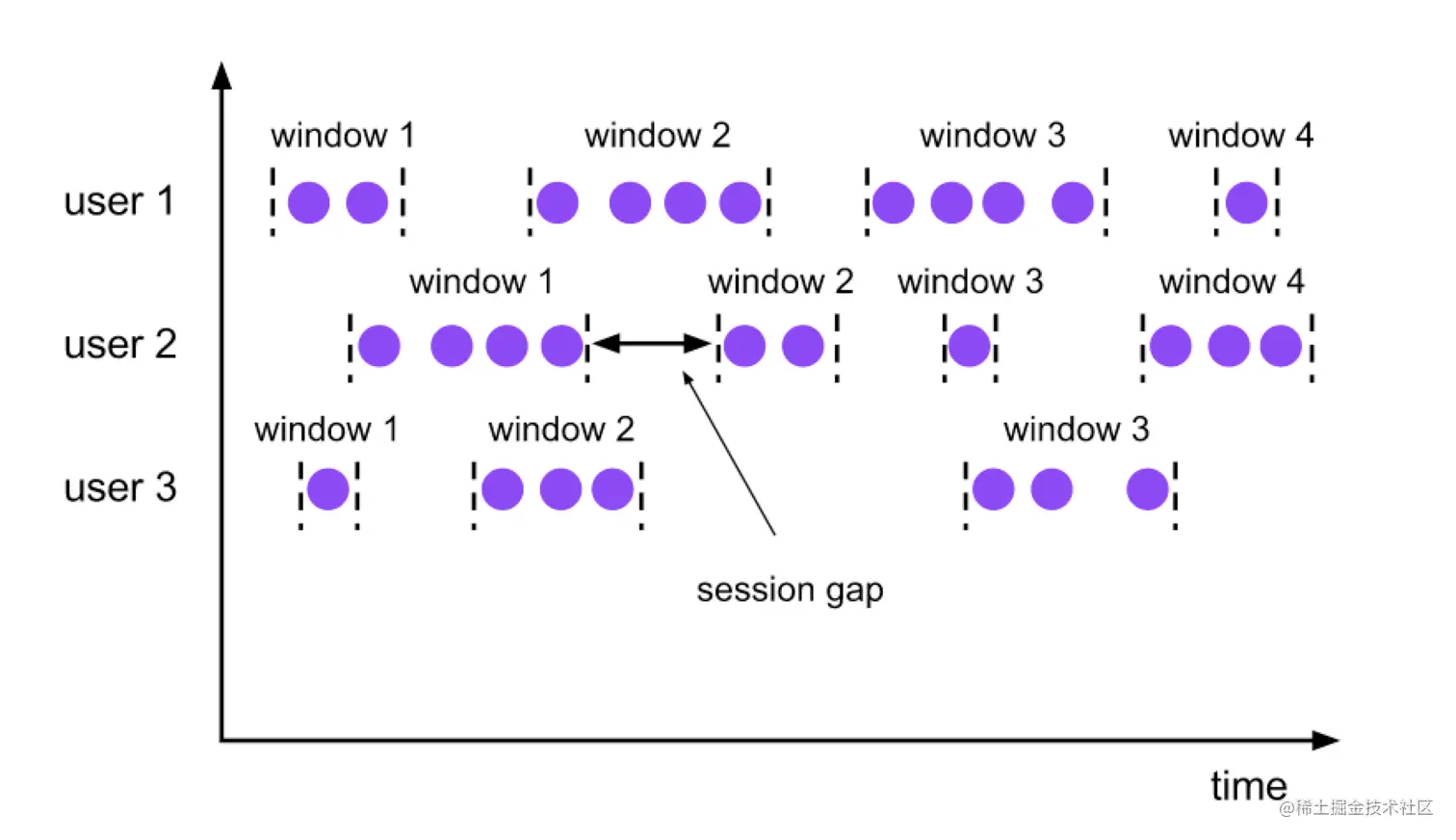 window 1 window 2 window 3 window 4

user 1

window 1 window 2 window 3 window 4

user 2

window 1 window 2 window 3

user 3

session gap

time

@稀土掘金技术社区